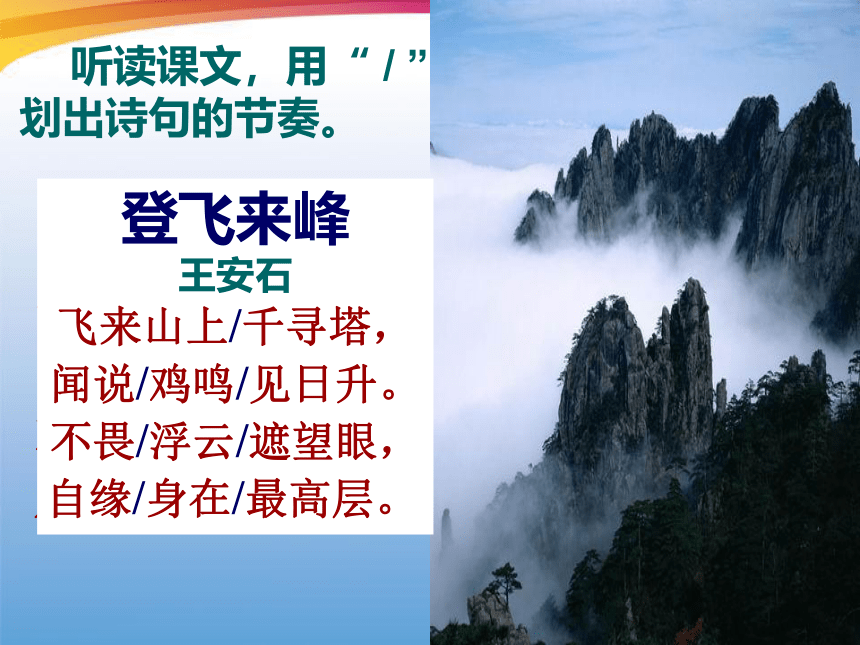 听读课文，用“ / ”划出诗句的节奏。

登飞来峰
王安石
飞来山上/千寻塔，
闻说/鸡鸣/见日升。
不畏/浮云/遮望眼，
自缘/身在/最高层。